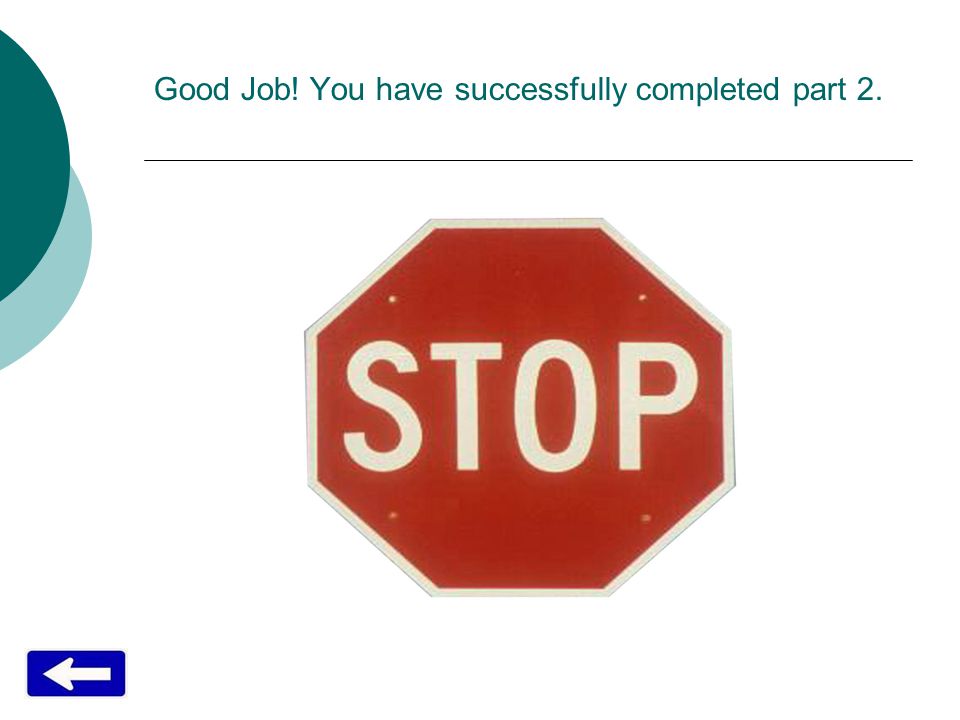 Good Job! You have successfully completed part 2.

STOP